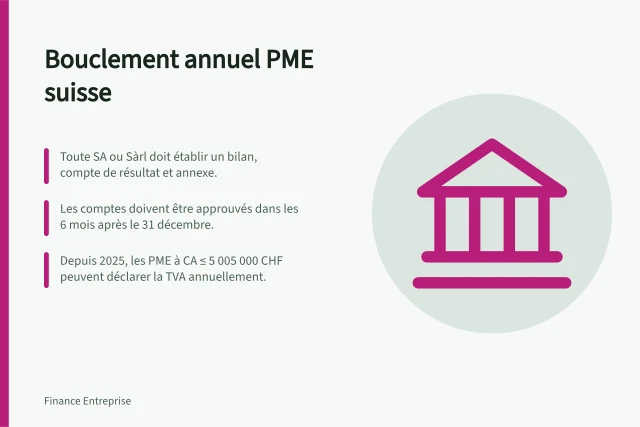 Bouclement annuel PME suisse

Toute SA ou Sàrl doit établir un bilan, compte de résultat et annexe.

Les comptes doivent être approuvés dans les 6 mois après le 31 décembre.

Depuis 2025, les PME à CA ≤ 5 005 000 CHF peuvent déclarer la TVA annuellement.

Finance Entreprise